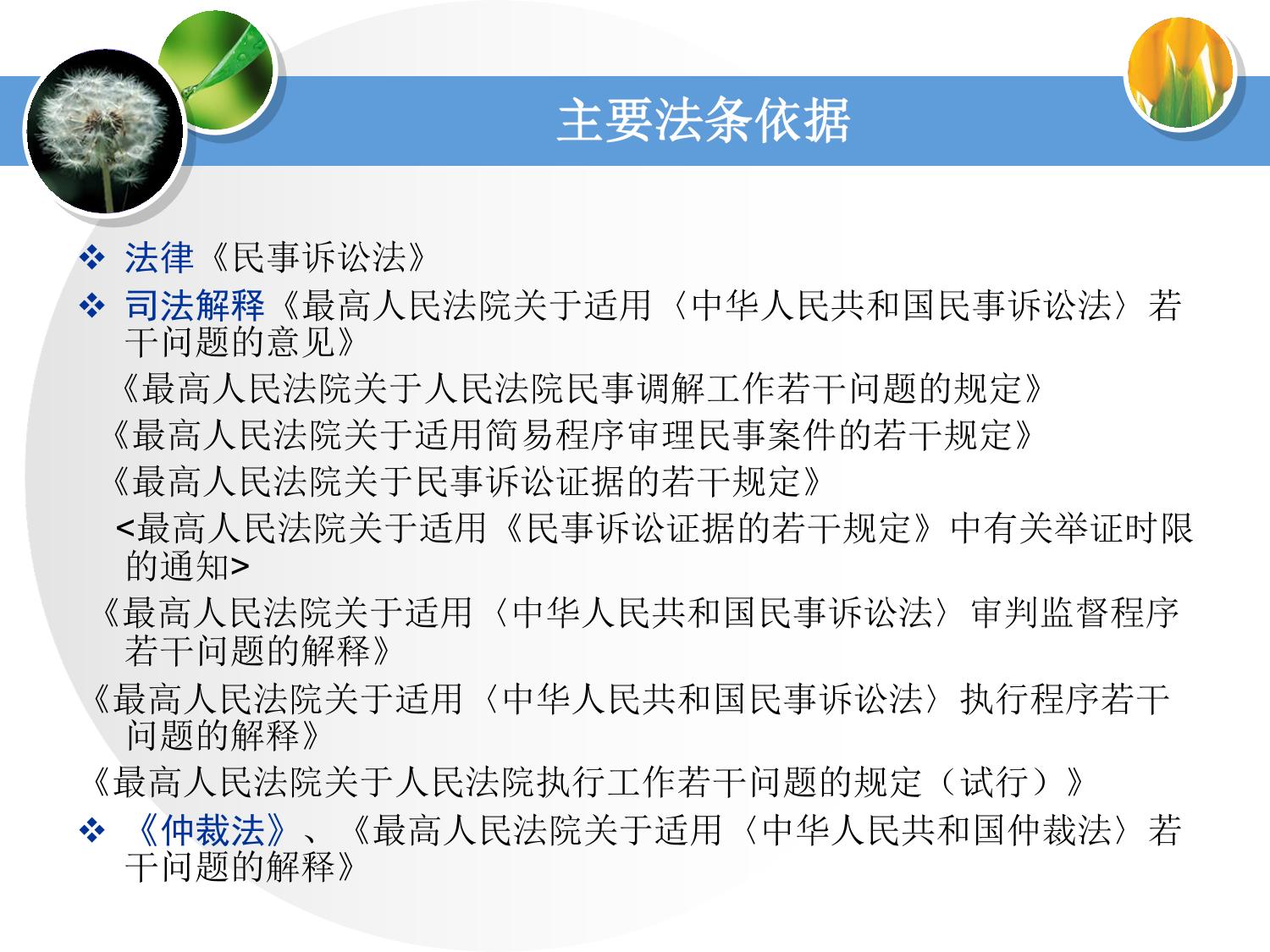 主要法条依据

❖ 法律《民事诉讼法》

❖ 司法解释《最高人民法院关于适用〈中华人民共和国民事诉讼法〉若干问题的意见》

《最高人民法院关于人民法院民事调解工作若干问题的规定》

《最高人民法院关于适用简易程序审理民事案件的若干规定》

《最高人民法院关于民事诉讼证据的若干规定》

<最高人民法院关于适用《民事诉讼证据的若干规定》中有关举证时限的通知>

《最高人民法院关于适用〈中华人民共和国民事诉讼法〉审判监督程序若干问题的解释》

《最高人民法院关于适用〈中华人民共和国民事诉讼法〉执行程序若干问题的解释》

《最高人民法院关于人民法院执行工作若干问题的规定（试行）》

❖ 《仲裁法》、《最高人民法院关于适用〈中华人民共和国仲裁法〉若干问题的解释》